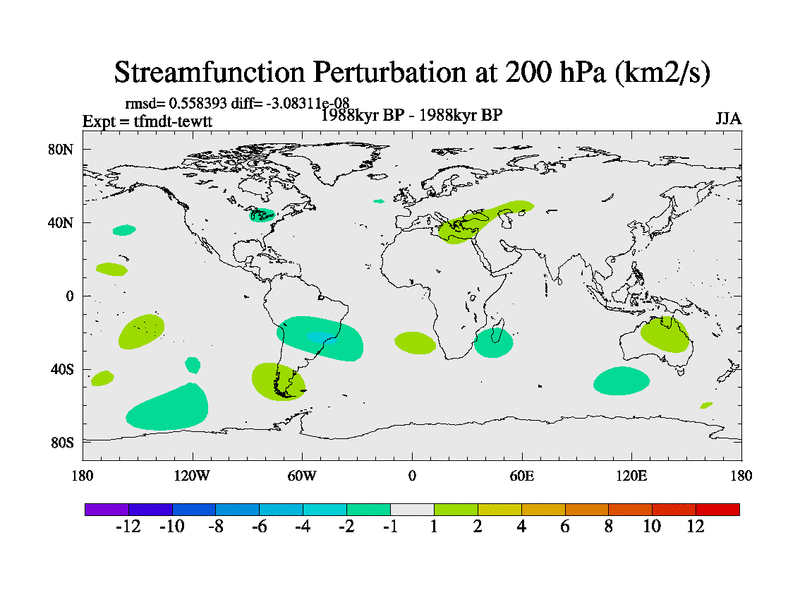 Streamfunction Perturbation at 200 hPa (km2/s)

rmsd= 0.558393 diff= -3.08311e-08

Expt = tfmdt-tewtt

1988kyr BP - 1988kyr BP

JJA

80N

40N

0

40S

80S

180

120W

60W

0

60E

120E

180

-12 -10 -8 -6 -4 -2 -1 1 2 4 6 8 10 12